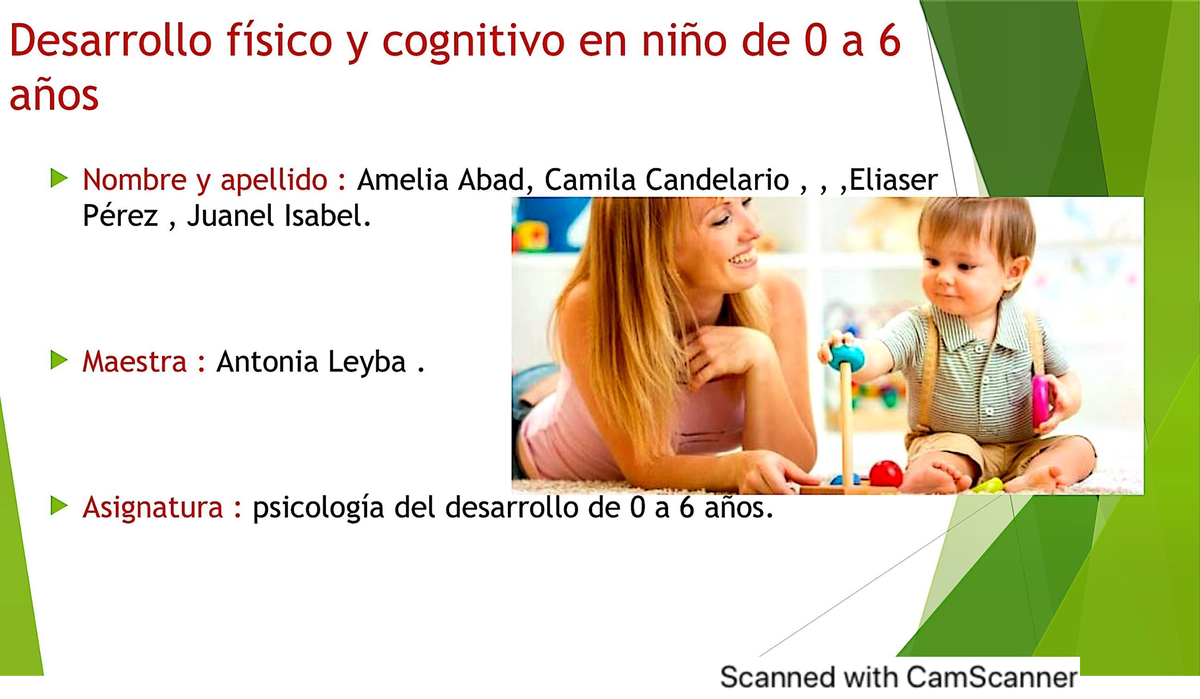 Desarrollo físico y cognitivo en niño de 0 a 6 años

Nombre y apellido : Amelia Abad, Camila Candelario , , ,Eliaser Pérez , Juanel Isabel.

Maestra : Antonia Leyba .

Asignatura : psicología del desarrollo de 0 a 6 años.

Scanned with CamScanner